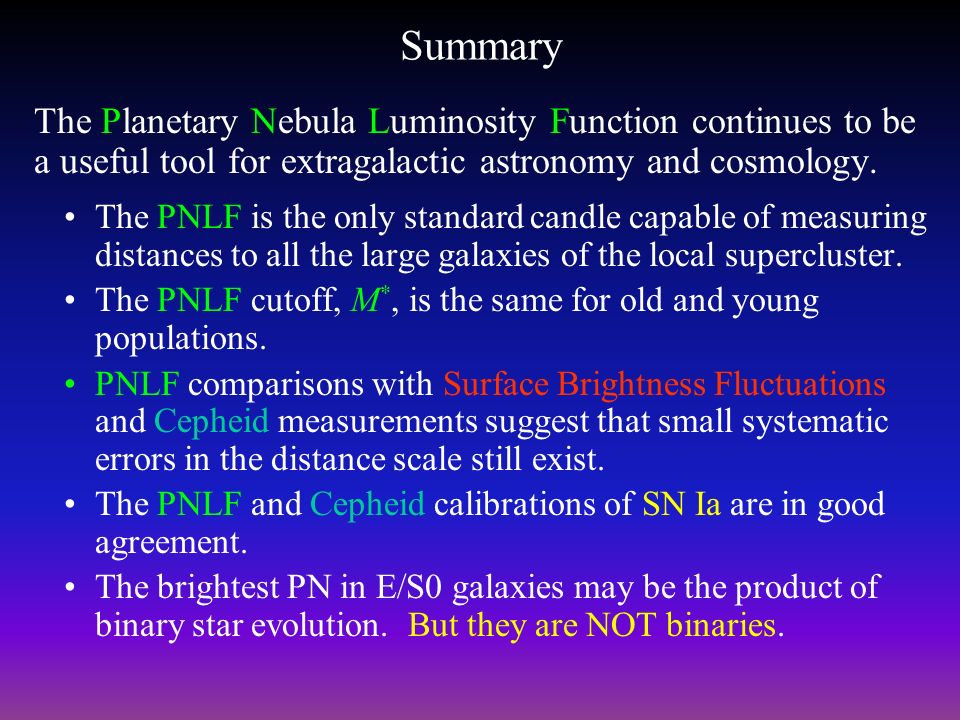 Summary

The Planetary Nebula Luminosity Function continues to be a useful tool for extragalactic astronomy and cosmology.

• The PNLF is the only standard candle capable of measuring distances to all the large galaxies of the local supercluster.
• The PNLF cutoff, $M^*$, is the same for old and young populations.
• PNLF comparisons with Surface Brightness Fluctuations and Cepheid measurements suggest that small systematic errors in the distance scale still exist.
• The PNLF and Cepheid calibrations of SN Ia are in good agreement.
• The brightest PN in E/S0 galaxies may be the product of binary star evolution. But they are NOT binaries.